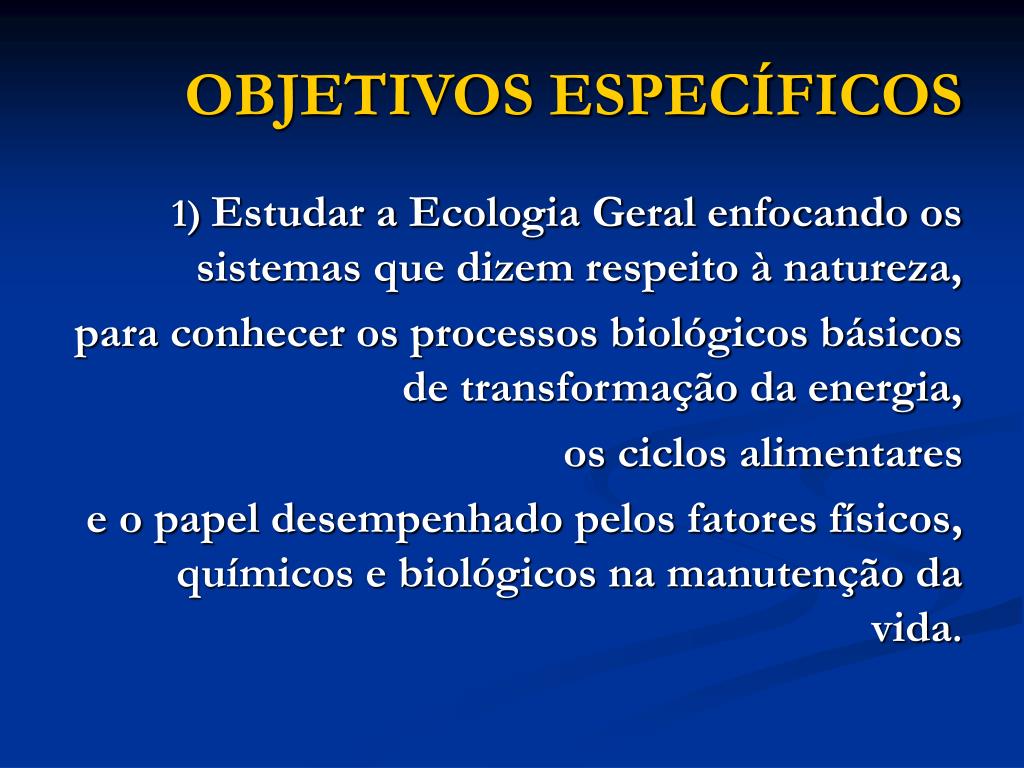 OBJETIVOS ESPECÍFICOS

1) Estudar a Ecologia Geral enfocando os sistemas que dizem respeito à natureza,

para conhecer os processos biológicos básicos de transformação da energia,

os ciclos alimentares

e o papel desempenhado pelos fatores físicos, químicos e biológicos na manutenção da vida.